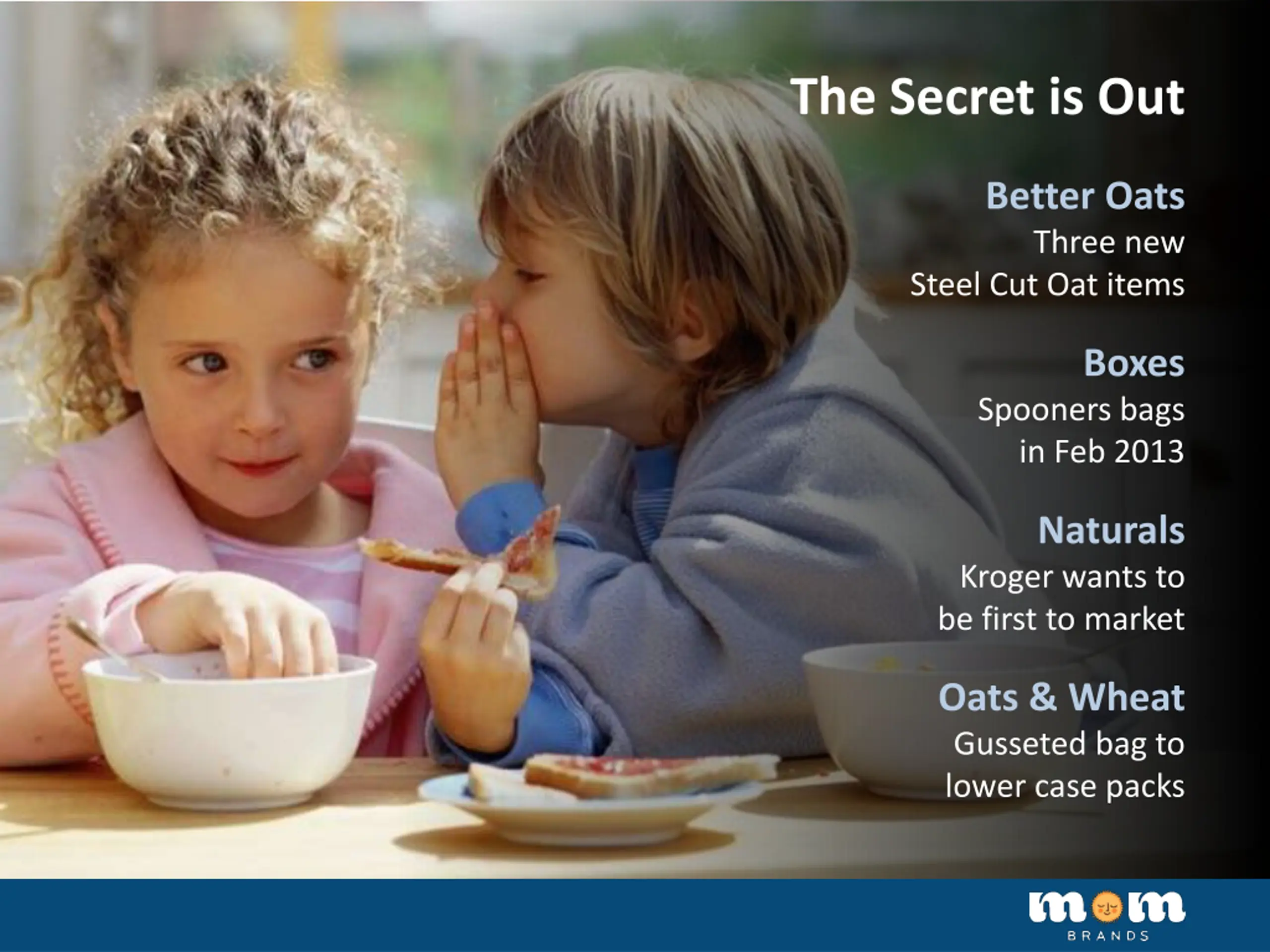 The Secret is Out

Better Oats
Three new Steel Cut Oat items

Boxes
Spooners bags in Feb 2013

Naturals
Kroger wants to be first to market

Oats & Wheat
Gusseted bag to lower case packs

mom
BRANDS